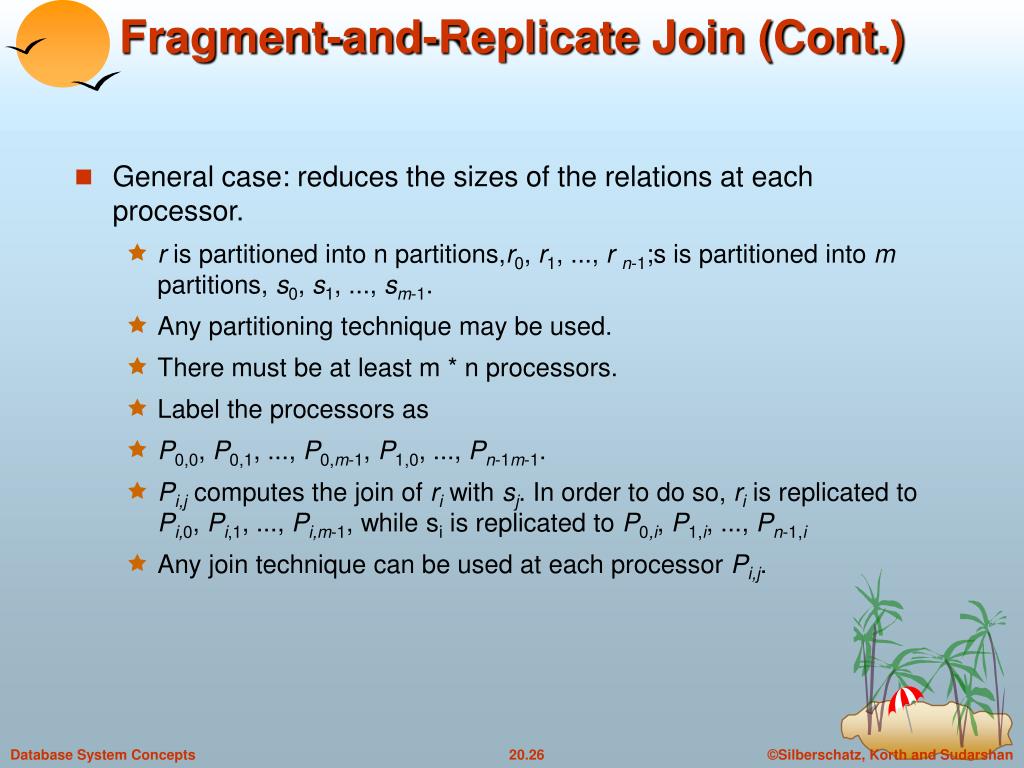 Fragment-and-Replicate Join (Cont.)

General case: reduces the sizes of the relations at each processor.

$r$ is partitioned into n partitions,$r_0$, $r_1$, ..., $r_{n-1}$;s is partitioned into $m$ partitions, $s_0$, $s_1$, ..., $s_{m-1}$.

Any partitioning technique may be used.

There must be at least m * n processors.

Label the processors as

$P_{0,0}$, $P_{0,1}$, ..., $P_{0,m-1}$, $P_{1,0}$, ..., $P_{n-1m-1}$.

$P_{i,j}$ computes the join of $r_i$ with $s_j$. In order to do so, $r_i$ is replicated to $P_{i,0}$, $P_{i,1}$, ..., $P_{i,m-1}$, while $s_i$ is replicated to $P_{0,i}$, $P_{1,i}$, ..., $P_{n-1,i}$

Any join technique can be used at each processor $P_{i,j}$.

Database System Concepts
20.26
©Silberschatz, Korth and Sudarshan